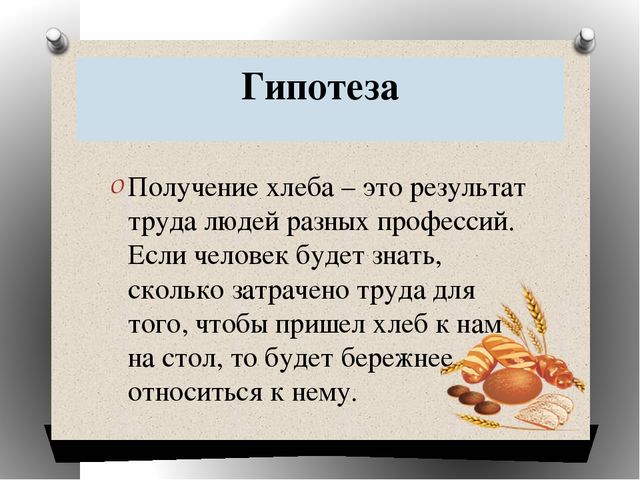 Гипотеза

Получение хлеба – это результат труда людей разных профессий. Если человек будет знать, сколько затрачено труда для того, чтобы пришел хлеб к нам на стол, то будет бережнее относиться к нему.